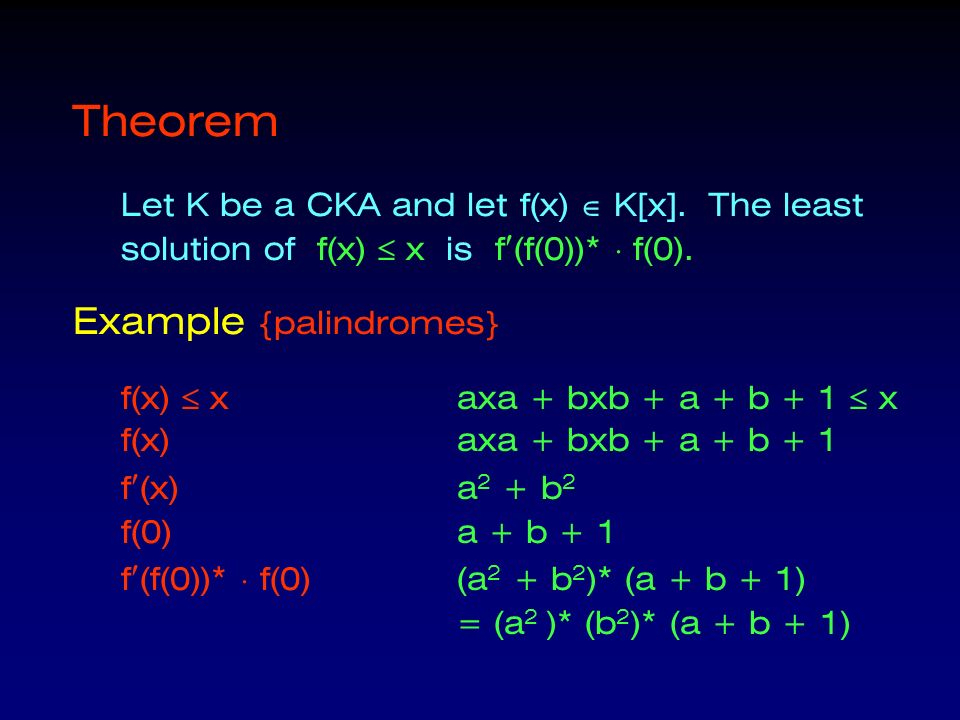 Theorem

Let K be a CKA and let $f(x) \in K[x]$. The least solution of $f(x) \leq x$ is $f'(f(0))^* \cdot f(0)$.

Example {palindromes}

| | |
|---|---|
| $f(x) \leq x$ | $axa + bxb + a + b + 1 \leq x$ |
| $f(x)$ | $axa + bxb + a + b + 1$ |
| $f'(x)$ | $a^2 + b^2$ |
| $f(0)$ | $a + b + 1$ |
| $f'(f(0))^* \cdot f(0)$ | $(a^2 + b^2)^* (a + b + 1)$ |
| | $= (a^2)^* (b^2)^* (a + b + 1)$ |